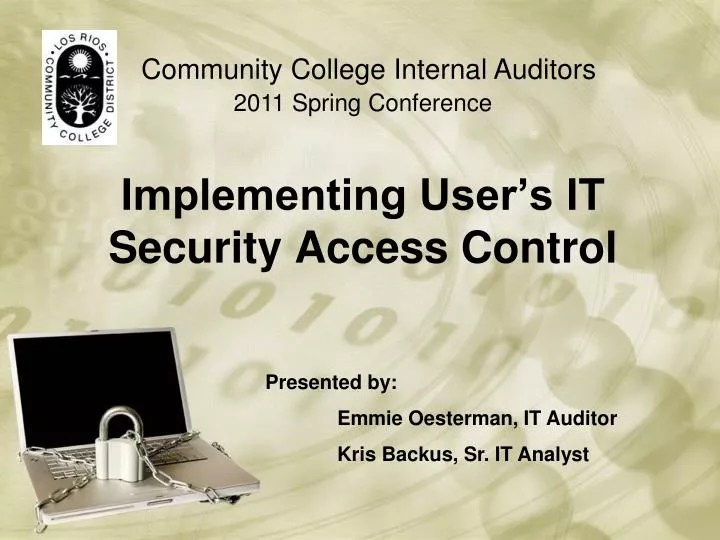 LOS RIOS COMMUNITY COLLEGE DISTRICT

Community College Internal Auditors
2011 Spring Conference

Implementing User's IT Security Access Control

Presented by:
Emmie Oesterman, IT Auditor
Kris Backus, Sr. IT Analyst